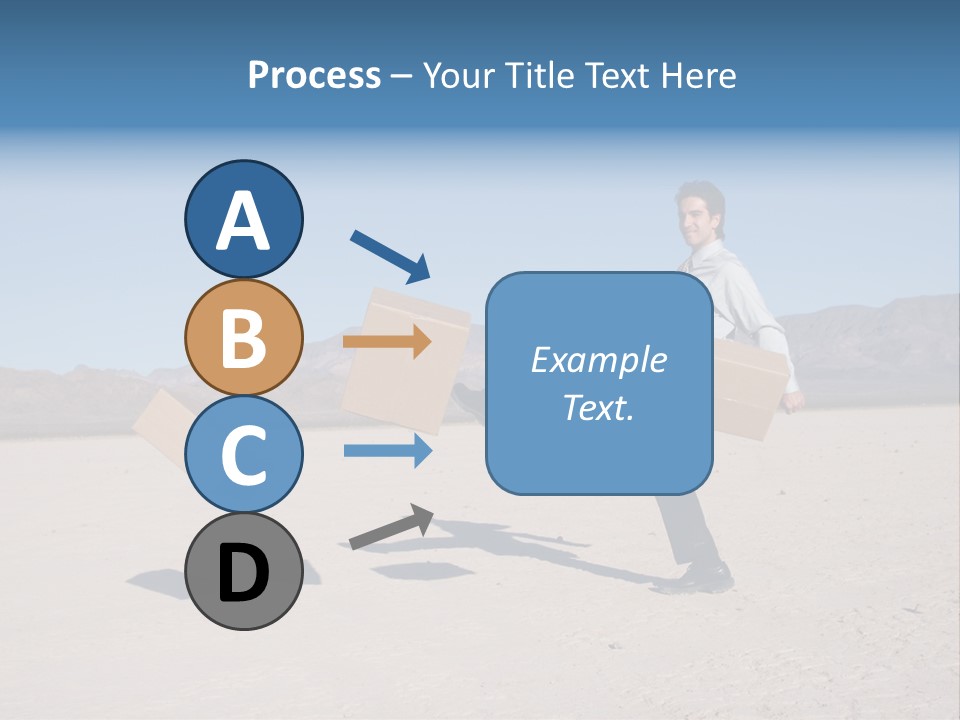 Process – Your Title Text Here

A

B

C

D

Example Text.